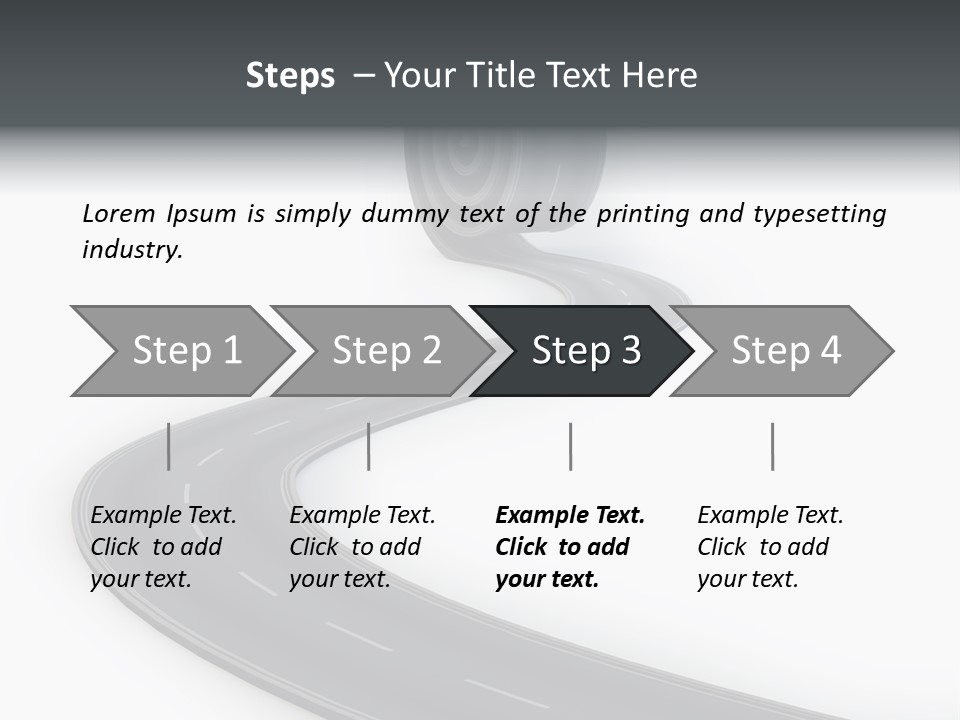 Steps – Your Title Text Here

Lorem Ipsum is simply dummy text of the printing and typesetting industry.

Step 1

Step 2

Step 3

Step 4

Example Text. Click to add your text.

Example Text. Click to add your text.

Example Text. Click to add your text.

Example Text. Click to add your text.